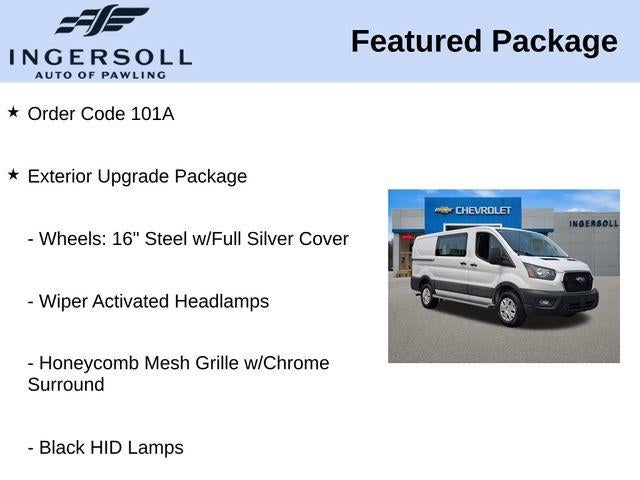 INGERSOLL
AUTO OF PAWLING

Featured Package

★ Order Code 101A

★ Exterior Upgrade Package

- Wheels: 16" Steel w/Full Silver Cover

- Wiper Activated Headlamps

- Honeycomb Mesh Grille w/Chrome Surround

- Black HID Lamps

CHEVROLET

INGERSOLL